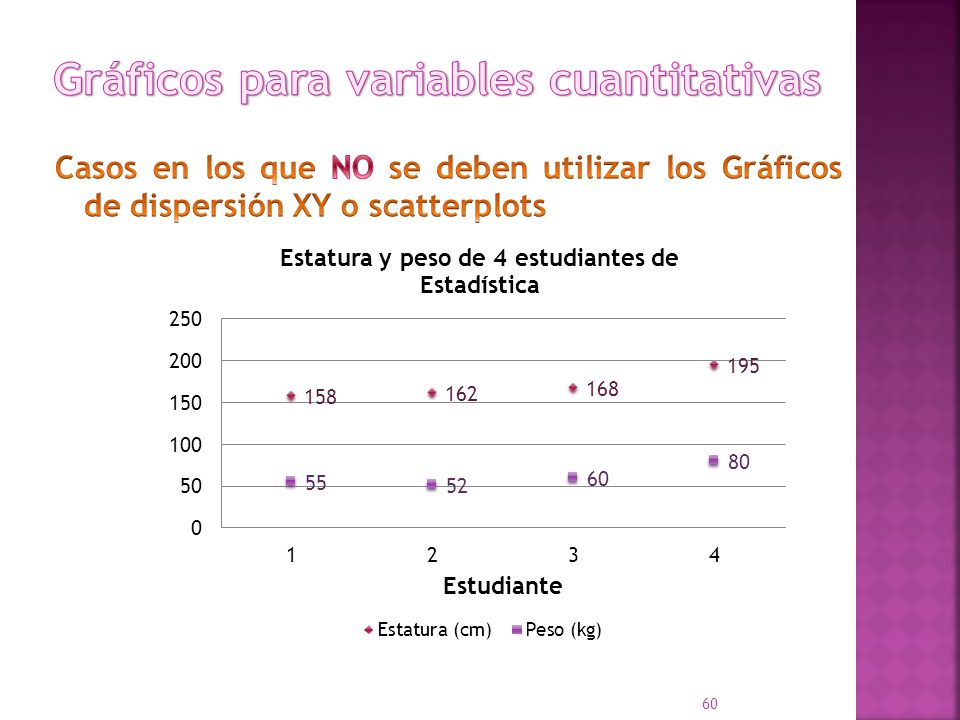 Gráficos para variables cuantitativas

Casos en los que NO se deben utilizar los Gráficos de dispersión XY o scatterplots

Estatura y peso de 4 estudiantes de Estadística

250
200
150
100
50
0

158
162
168
195
55
52
60
80

1
2
3
4

Estudiante

Estatura (cm)
Peso (kg)

60